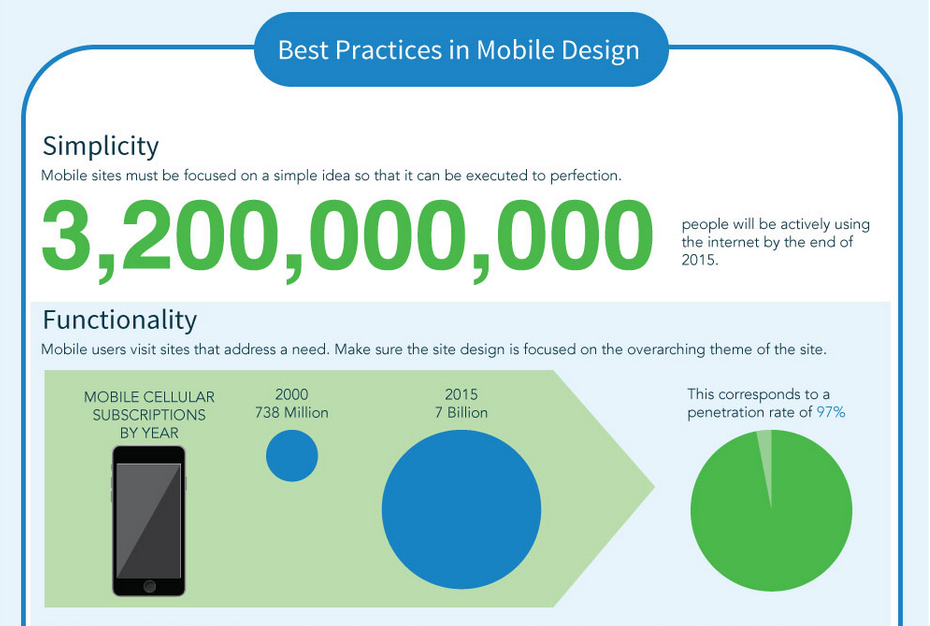 Best Practices in Mobile Design

Simplicity

Mobile sites must be focused on a simple idea so that it can be executed to perfection.

3,200,000,000

people will be actively using the internet by the end of 2015.

Functionality

Mobile users visit sites that address a need. Make sure the site design is focused on the overarching theme of the site.

MOBILE CELLULAR SUBSCRIPTIONS BY YEAR

2000
738 Million

2015
7 Billion

This corresponds to a penetration rate of 97%